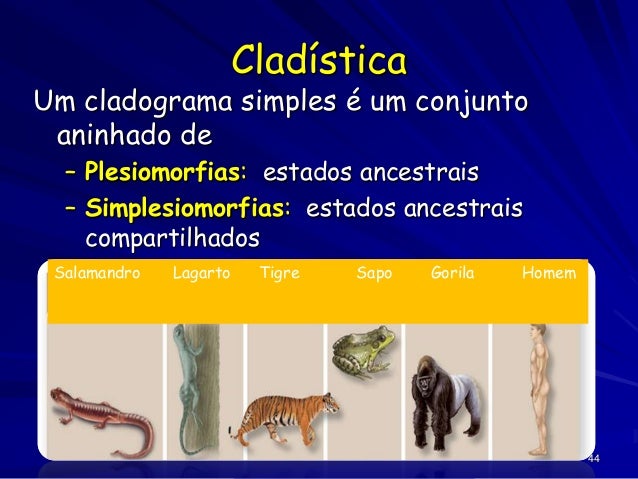 Cladística

Um cladograma simples é um conjunto aninhado de

– Plesiomorfias: estados ancestrais

– Simplesiomorfias: estados ancestrais compartilhados

Salamandro Lagarto Tigre Sapo Gorila Homem

44